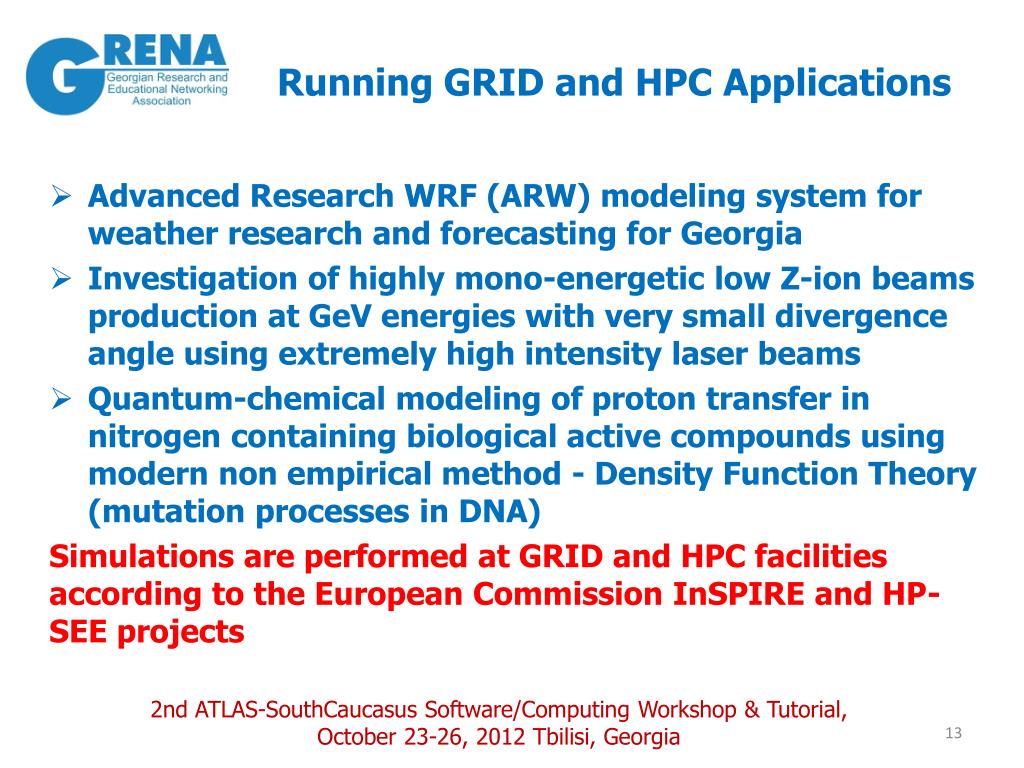 GRENA
Georgian Research and Educational Networking Association

Running GRID and HPC Applications

➢ Advanced Research WRF (ARW) modeling system for weather research and forecasting for Georgia
➢ Investigation of highly mono-energetic low Z-ion beams production at GeV energies with very small divergence angle using extremely high intensity laser beams
➢ Quantum-chemical modeling of proton transfer in nitrogen containing biological active compounds using modern non empirical method - Density Function Theory (mutation processes in DNA)

Simulations are performed at GRID and HPC facilities according to the European Commission InSPIRE and HP-SEE projects

2nd ATLAS-SouthCaucasus Software/Computing Workshop & Tutorial, October 23-26, 2012 Tbilisi, Georgia

13